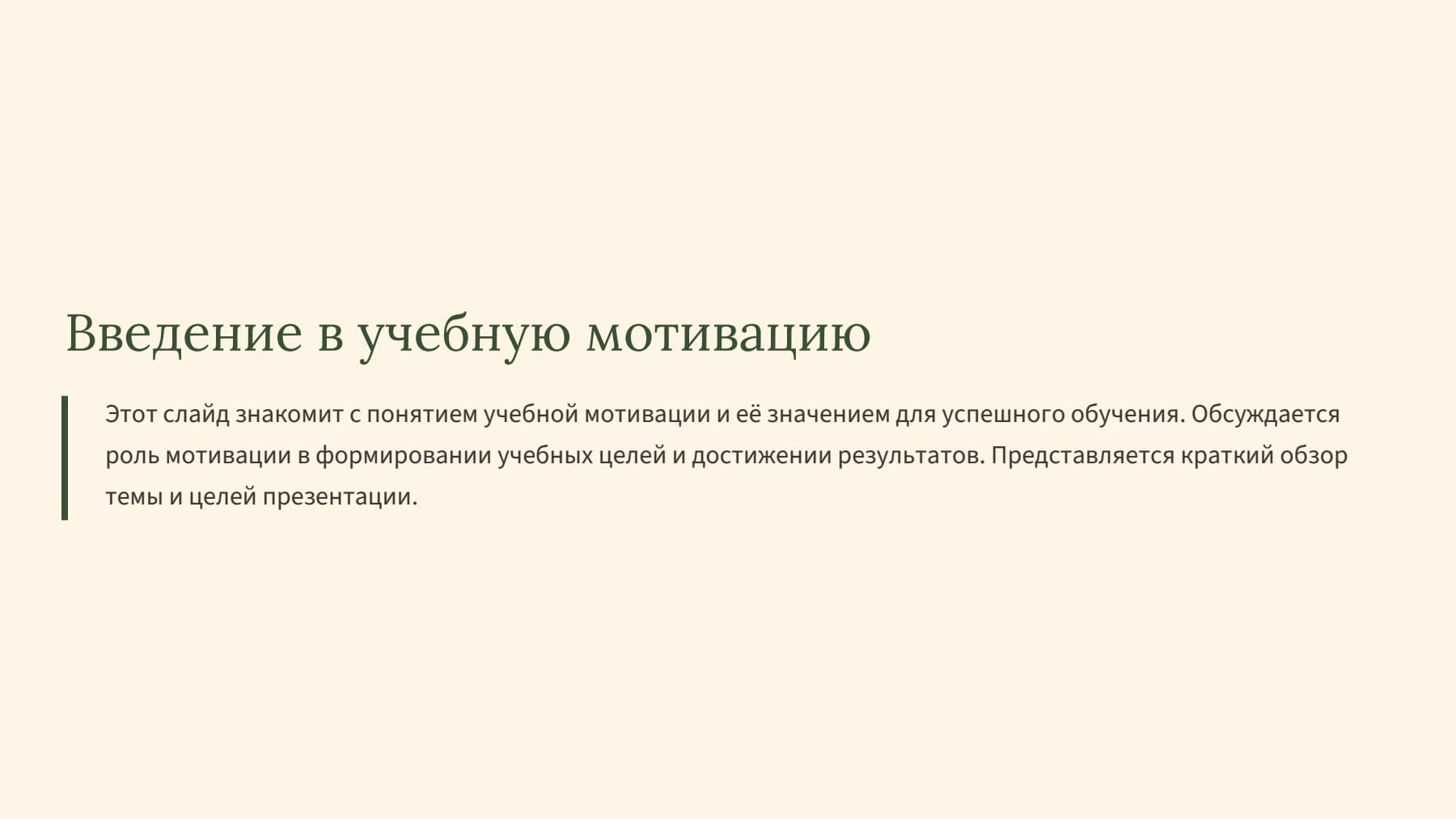 Введение в учебную мотивацию

Этот слайд знакомит с понятием учебной мотивации и её значением для успешного обучения. Обсуждается роль мотивации в формировании учебных целей и достижении результатов. Представляется краткий обзор темы и целей презентации.